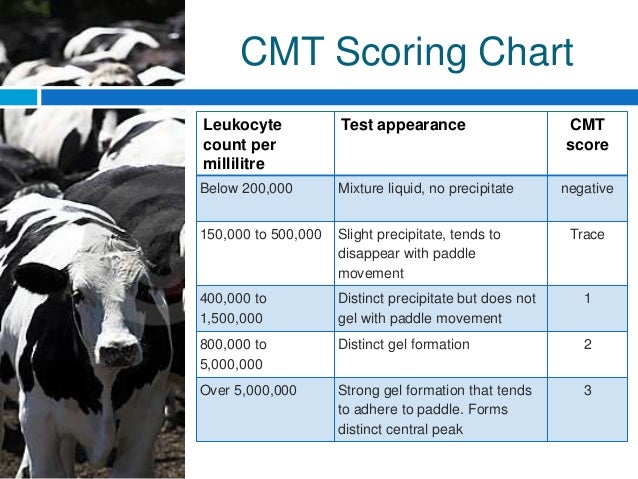 CMT Scoring Chart

| Leukocyte count per millilitre | Test appearance | CMT score |
|---|---|---|
| Below 200,000 | Mixture liquid, no precipitate | negative |
| 150,000 to 500,000 | Slight precipitate, tends to disappear with paddle movement | Trace |
| 400,000 to 1,500,000 | Distinct precipitate but does not gel with paddle movement | 1 |
| 800,000 to 5,000,000 | Distinct gel formation | 2 |
| Over 5,000,000 | Strong gel formation that tends to adhere to paddle. Forms distinct central peak | 3 |